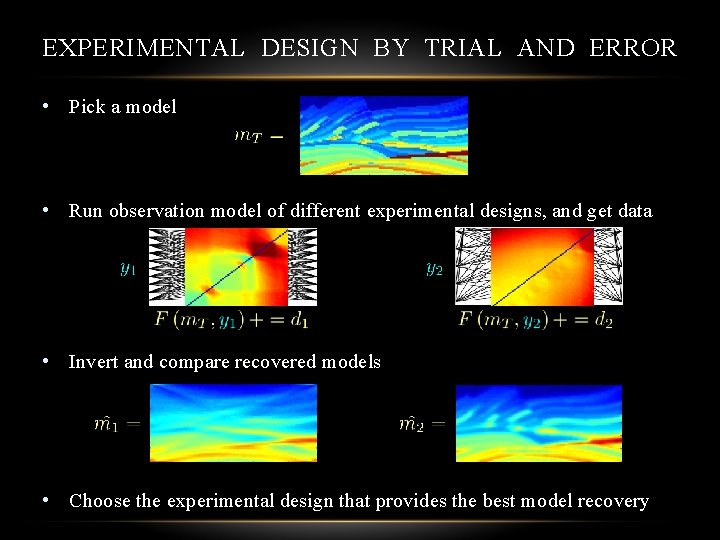 EXPERIMENTAL DESIGN BY TRIAL AND ERROR

• Pick a model

$m_T =$

• Run observation model of different experimental designs, and get data

$y_1$

$y_2$

$F(m_T, y_1) + = d_1$

$F(m_T, y_2) + = d_2$

• Invert and compare recovered models

$\hat{m}_1 =$

$\hat{m}_2 =$

• Choose the experimental design that provides the best model recovery